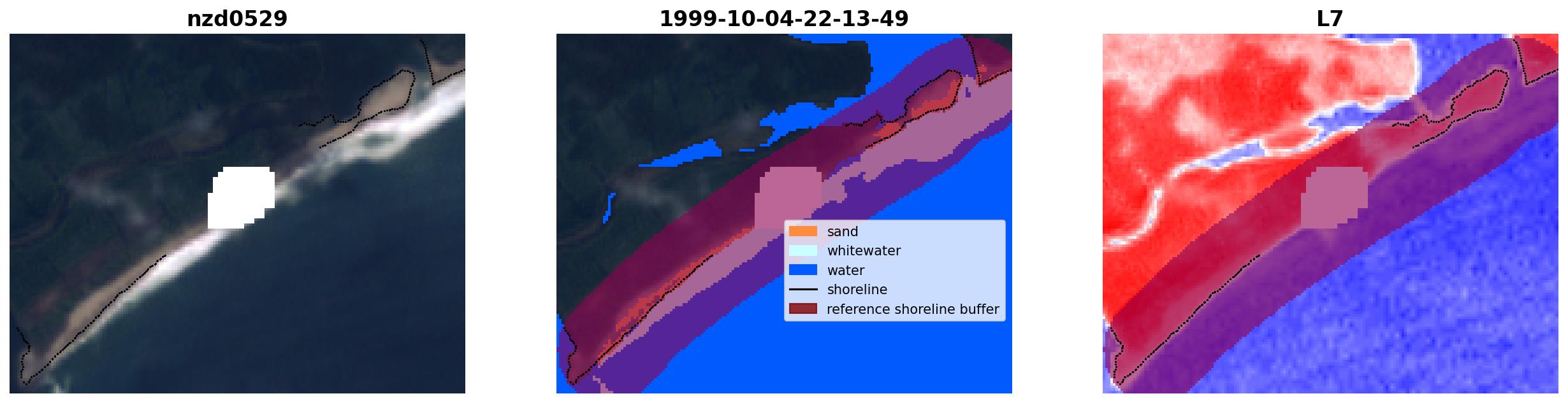 nzd0529

1999-10-04-22-13-49

sand
whitewater
water
shoreline
reference shoreline buffer

L7